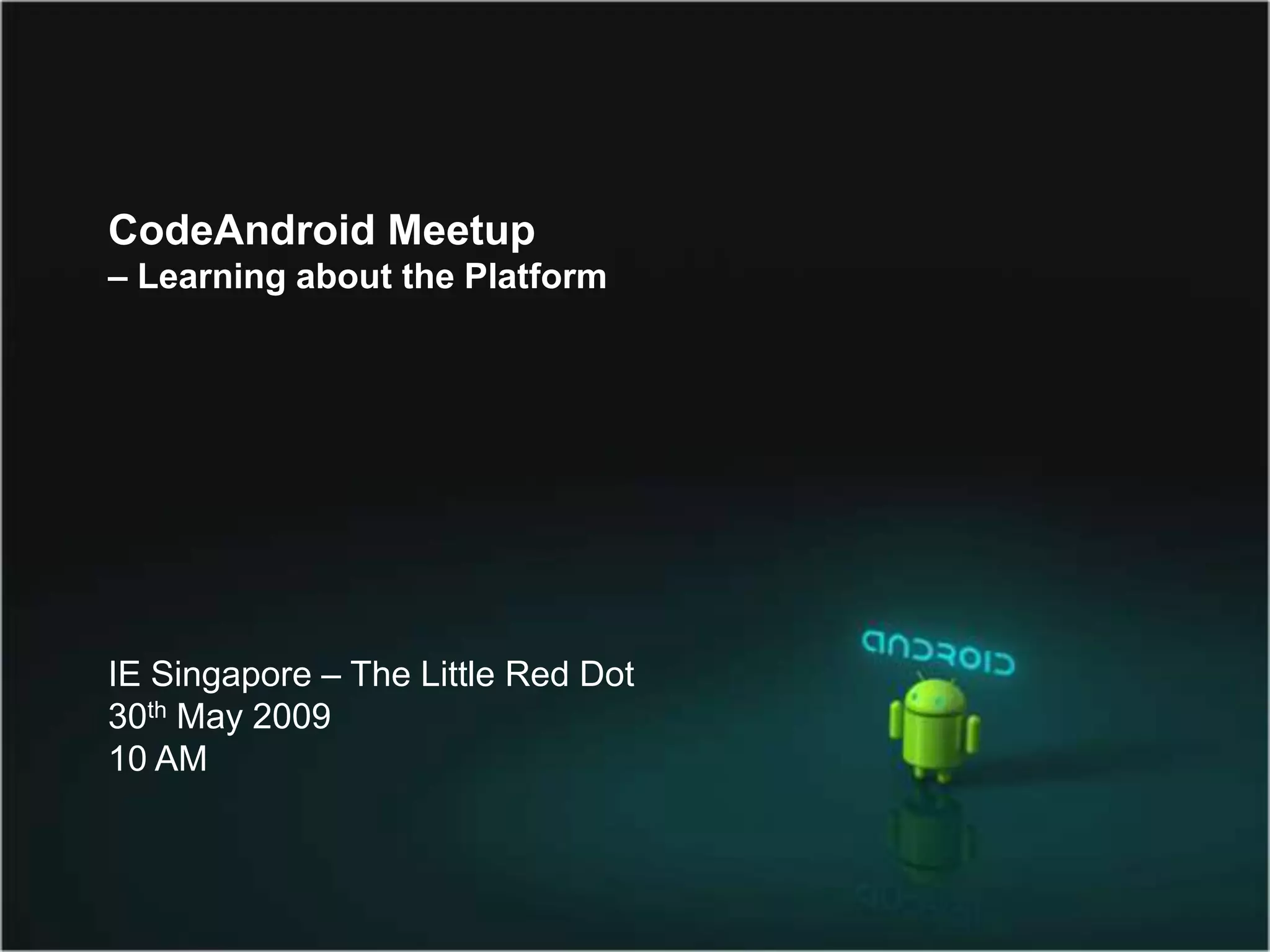 CodeAndroid Meetup
– Learning about the Platform

IE Singapore – The Little Red Dot
30$^{th}$ May 2009
10 AM

android